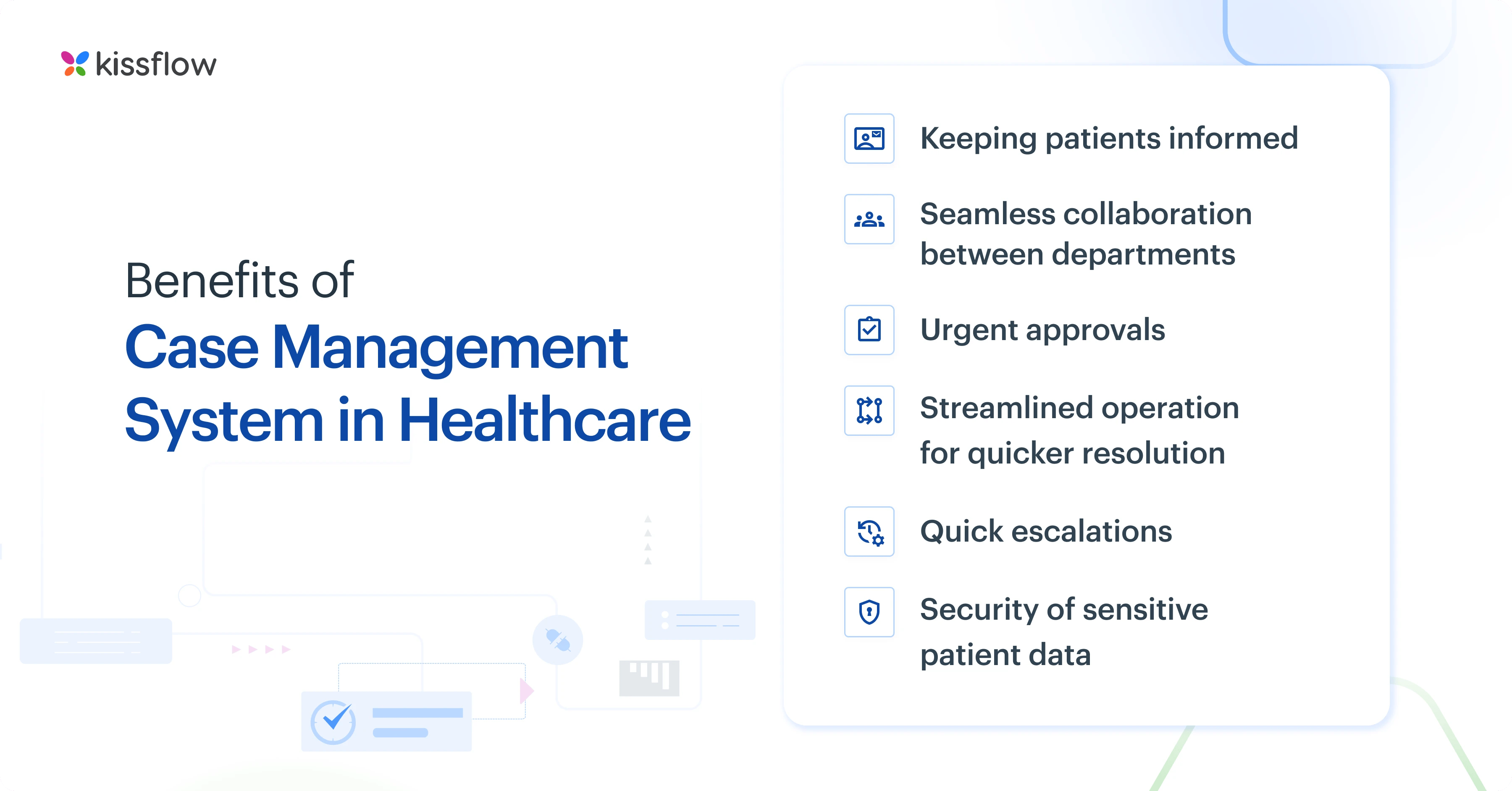 kissflow

Benefits of
Case Management System in Healthcare

Keeping patients informed

Seamless collaboration between departments

Urgent approvals

Streamlined operation for quicker resolution

Quick escalations

Security of sensitive patient data